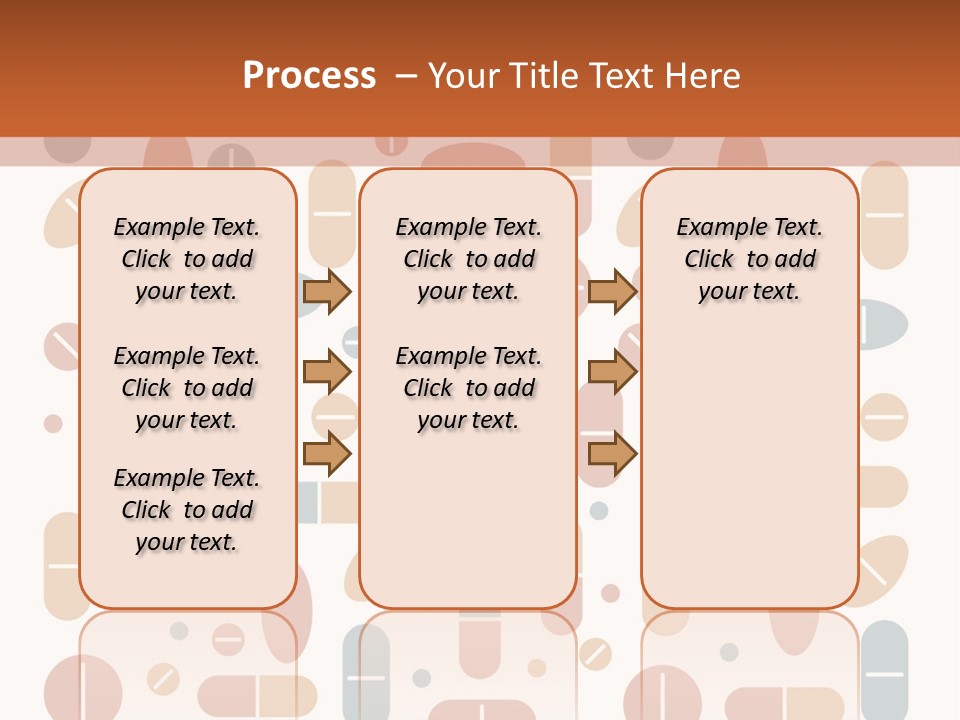 Process – Your Title Text Here

Example Text. Click to add your text.

Example Text. Click to add your text.

Example Text. Click to add your text.

Example Text. Click to add your text.

Example Text. Click to add your text.

Example Text. Click to add your text.